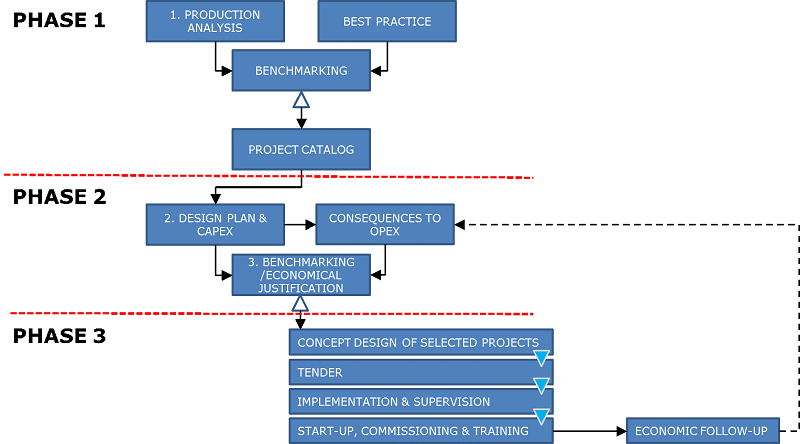 PHASE 1

1. PRODUCTION ANALYSIS

BEST PRACTICE

BENCHMARKING

PROJECT CATALOG

PHASE 2

2. DESIGN PLAN & CAPEX

CONSEQUENCES TO OPEX

3. BENCHMARKING /ECONOMICAL JUSTIFICATION

PHASE 3

CONCEPT DESIGN OF SELECTED PROJECTS

TENDER

IMPLEMENTATION & SUPERVISION

START-UP, COMMISSIONING & TRAINING

ECONOMIC FOLLOW-UP